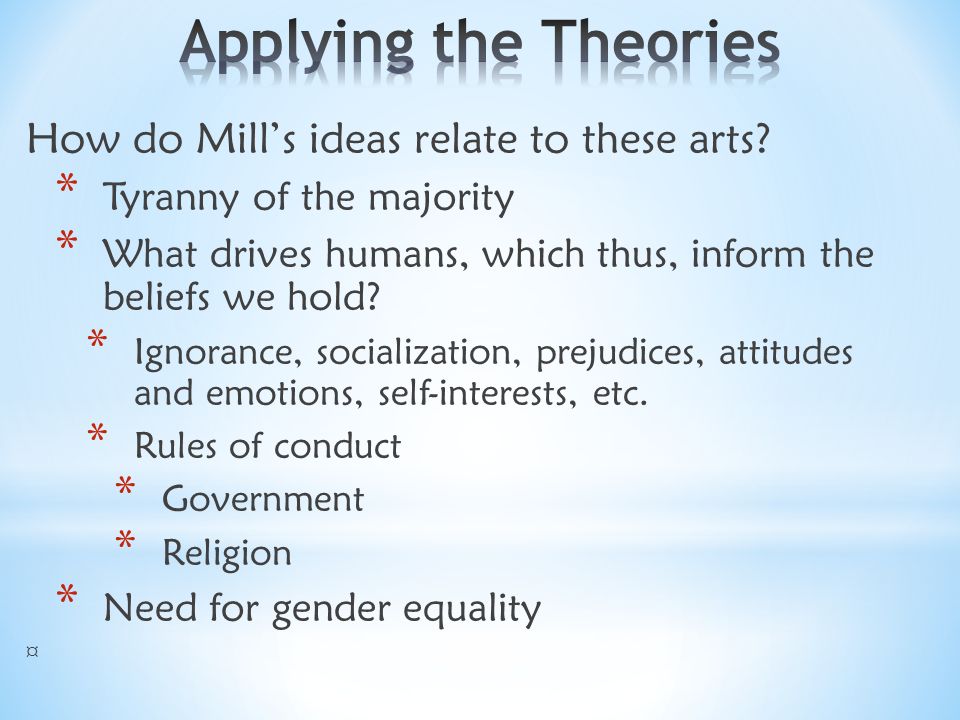 Applying the Theories

How do Mill's ideas relate to these arts?

* Tyranny of the majority
* What drives humans, which thus, inform the beliefs we hold?
  * Ignorance, socialization, prejudices, attitudes and emotions, self-interests, etc.
  * Rules of conduct
    * Government
    * Religion
* Need for gender equality

¤